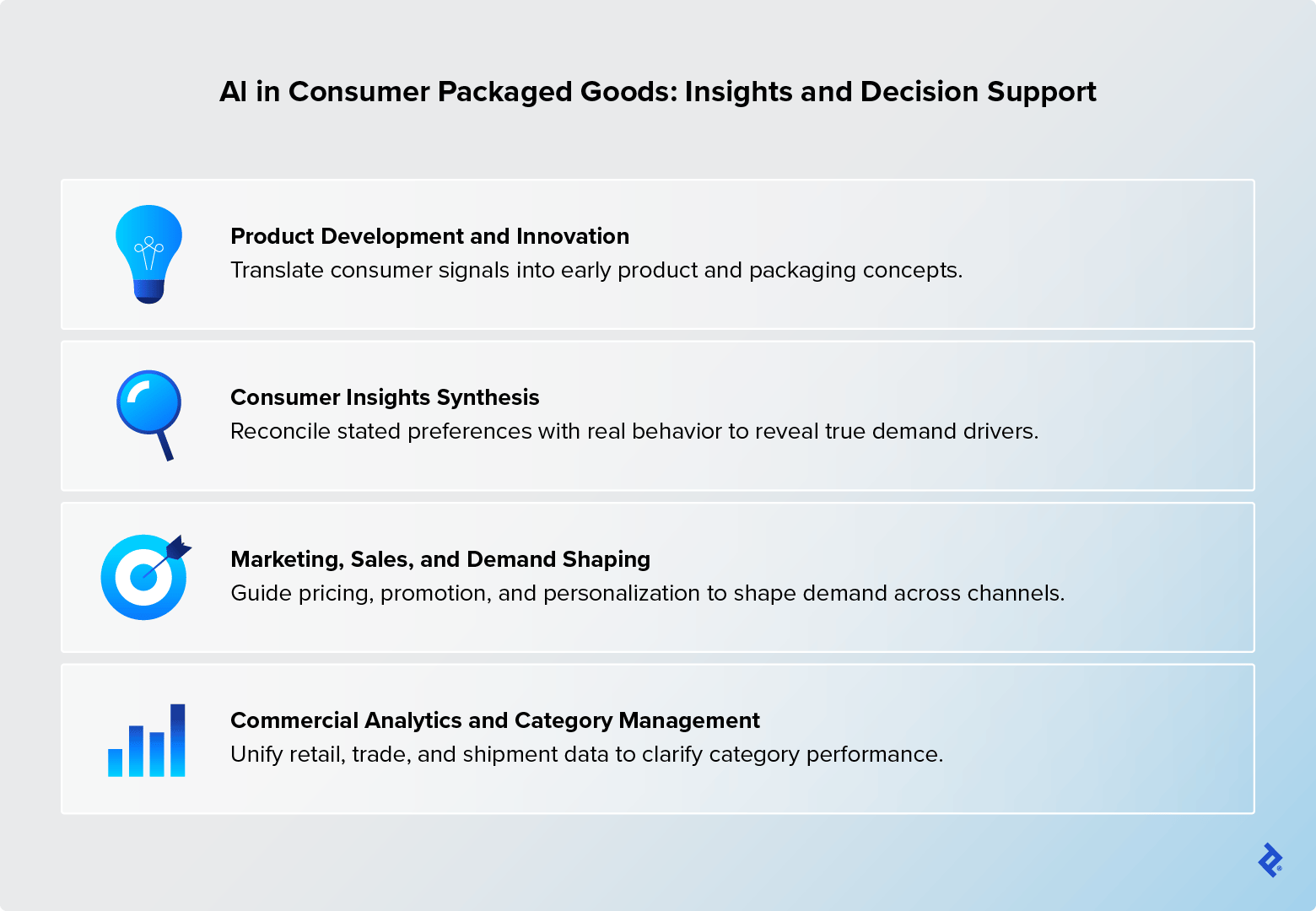 AI in Consumer Packaged Goods: Insights and Decision Support

Product Development and Innovation
Translate consumer signals into early product and packaging concepts.

Consumer Insights Synthesis
Reconcile stated preferences with real behavior to reveal true demand drivers.

Marketing, Sales, and Demand Shaping
Guide pricing, promotion, and personalization to shape demand across channels.

Commercial Analytics and Category Management
Unify retail, trade, and shipment data to clarify category performance.